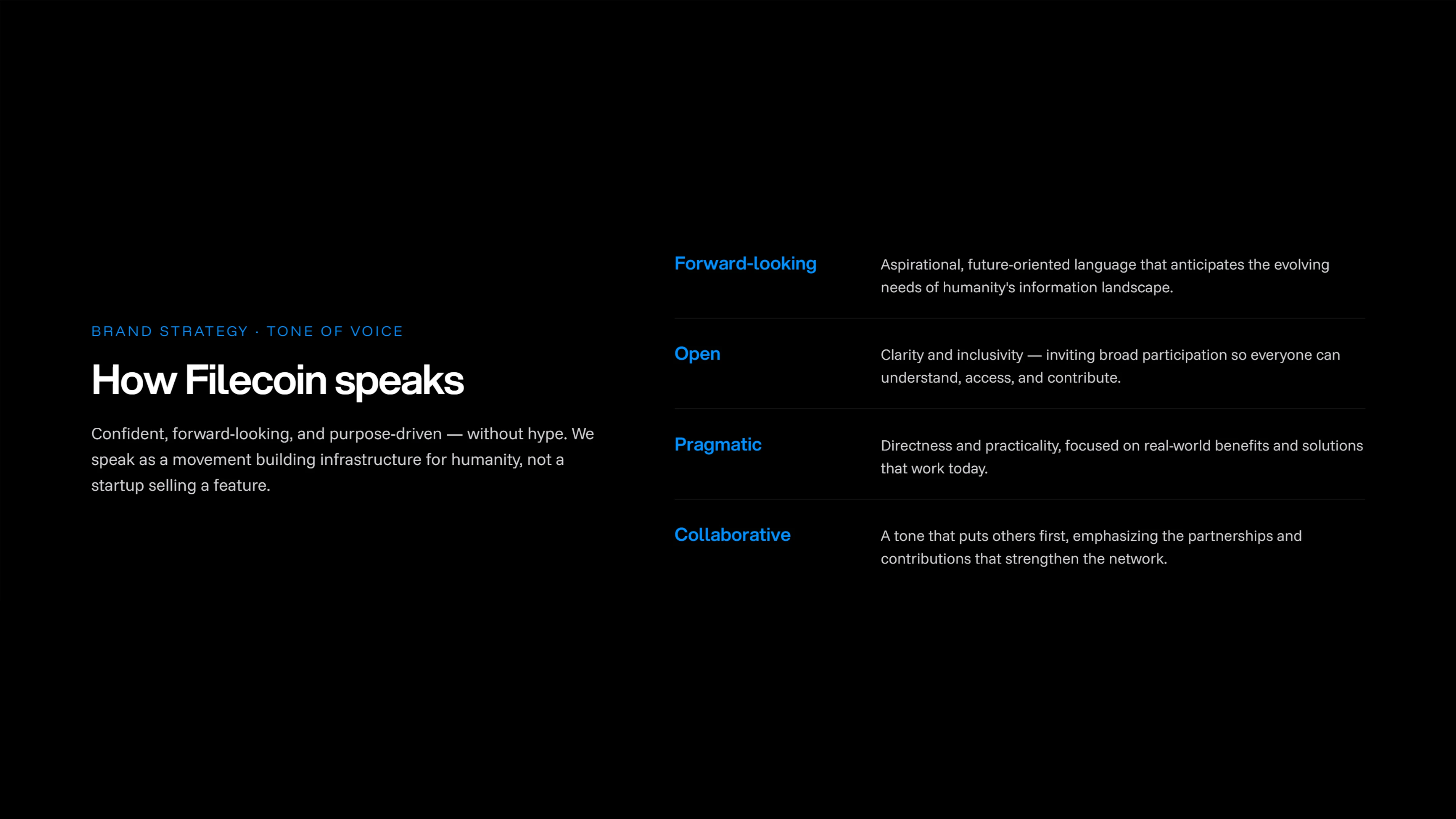 BRAND STRATEGY · TONE OF VOICE

How Filecoin speaks

Confident, forward-looking, and purpose-driven — without hype. We speak as a movement building infrastructure for humanity, not a startup selling a feature.

Forward-looking

Aspirational, future-oriented language that anticipates the evolving needs of humanity's information landscape.

Open

Clarity and inclusivity — inviting broad participation so everyone can understand, access, and contribute.

Pragmatic

Directness and practicality, focused on real-world benefits and solutions that work today.

Collaborative

A tone that puts others first, emphasizing the partnerships and contributions that strengthen the network.